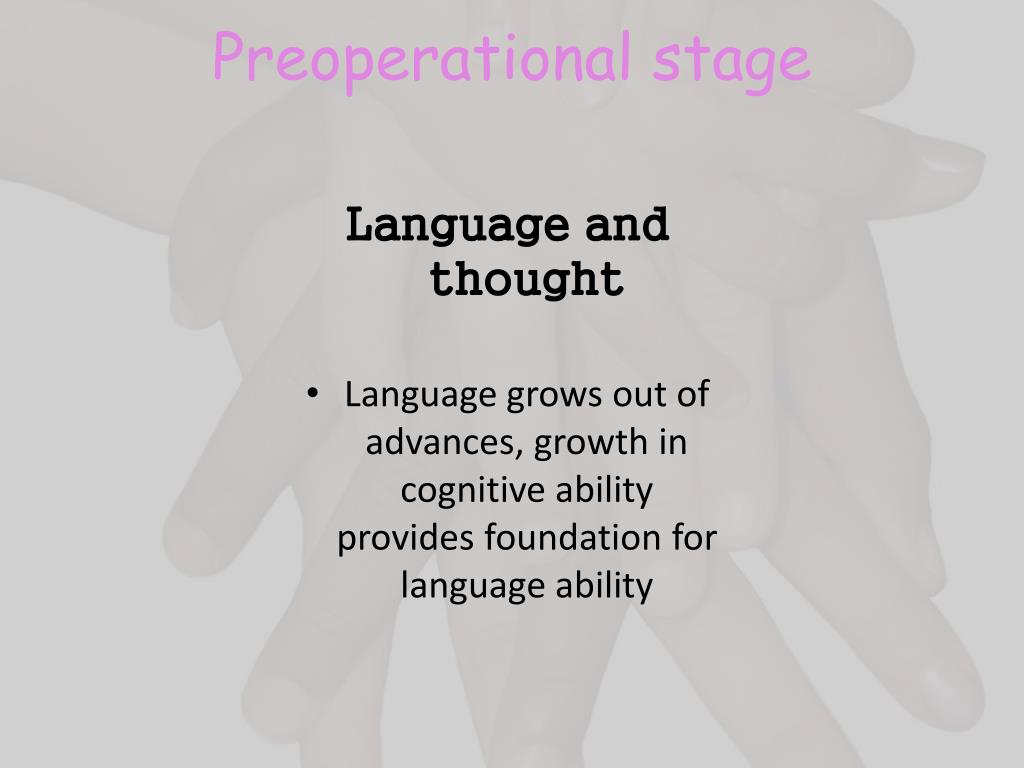 Preoperational stage

Language and thought

• Language grows out of advances, growth in cognitive ability provides foundation for language ability